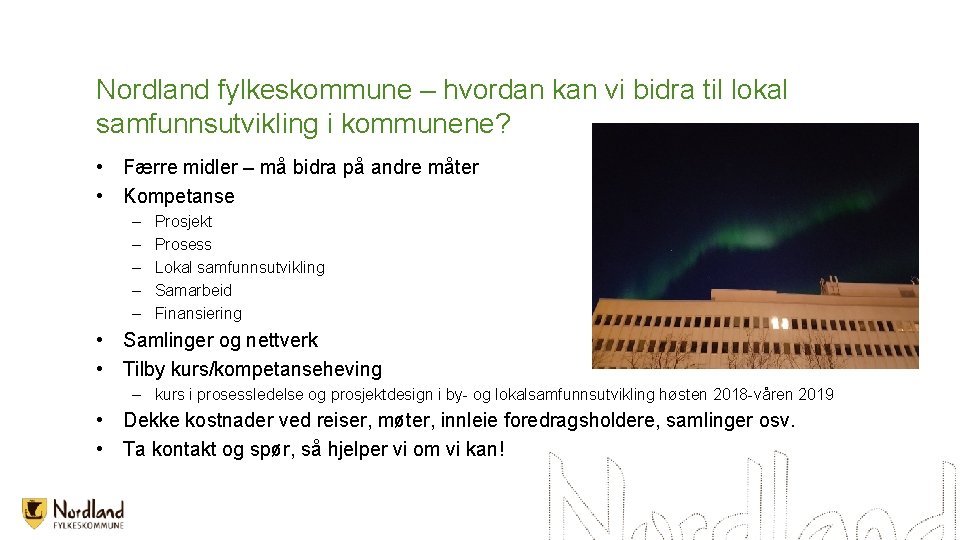 Nordland fylkeskommune – hvordan kan vi bidra til lokal samfunnsutvikling i kommunene?

• Færre midler – må bidra på andre måter
• Kompetanse
– Prosjekt
– Prosess
– Lokal samfunnsutvikling
– Samarbeid
– Finansiering
• Samlinger og nettverk
• Tilby kurs/kompetanseheving
– kurs i prosessledelse og prosjektdesign i by- og lokalsamfunnsutvikling høsten 2018-våren 2019
• Dekke kostnader ved reiser, møter, innleie foredragsholdere, samlinger osv.
• Ta kontakt og spør, så hjelper vi om vi kan!

Nordland
FYLKESKOMMUNE

Nordland